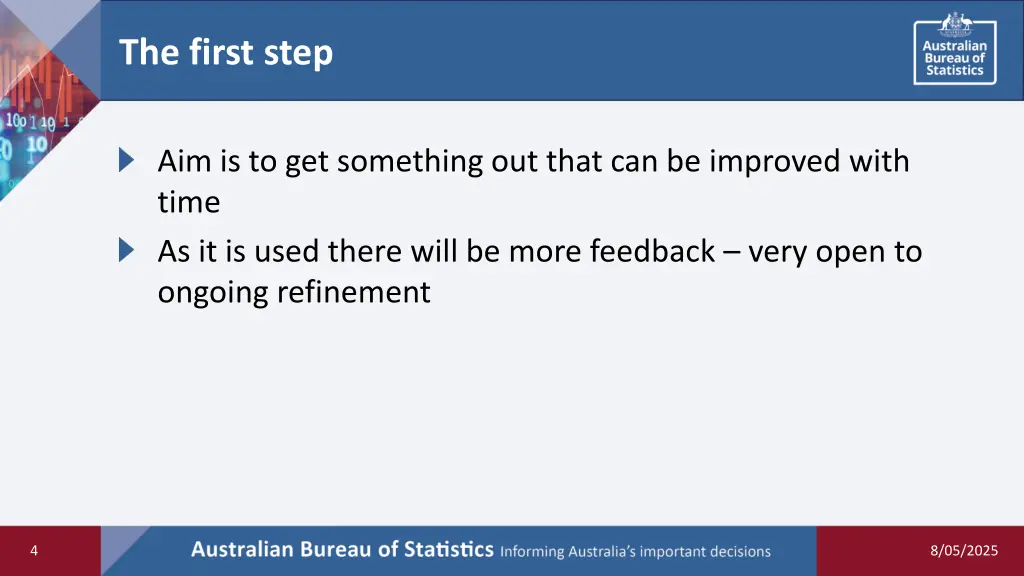 The first step

Australian Bureau of Statistics

Aim is to get something out that can be improved with time

As it is used there will be more feedback – very open to ongoing refinement

4

Australian Bureau of Statistics Informing Australia's important decisions

8/05/2025